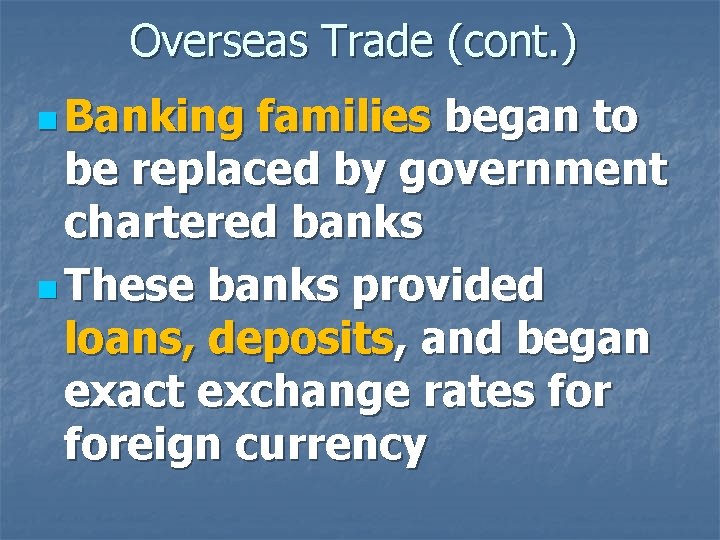 Overseas Trade (cont.)

Banking families began to be replaced by government chartered banks

These banks provided loans, deposits, and began exact exchange rates for foreign currency